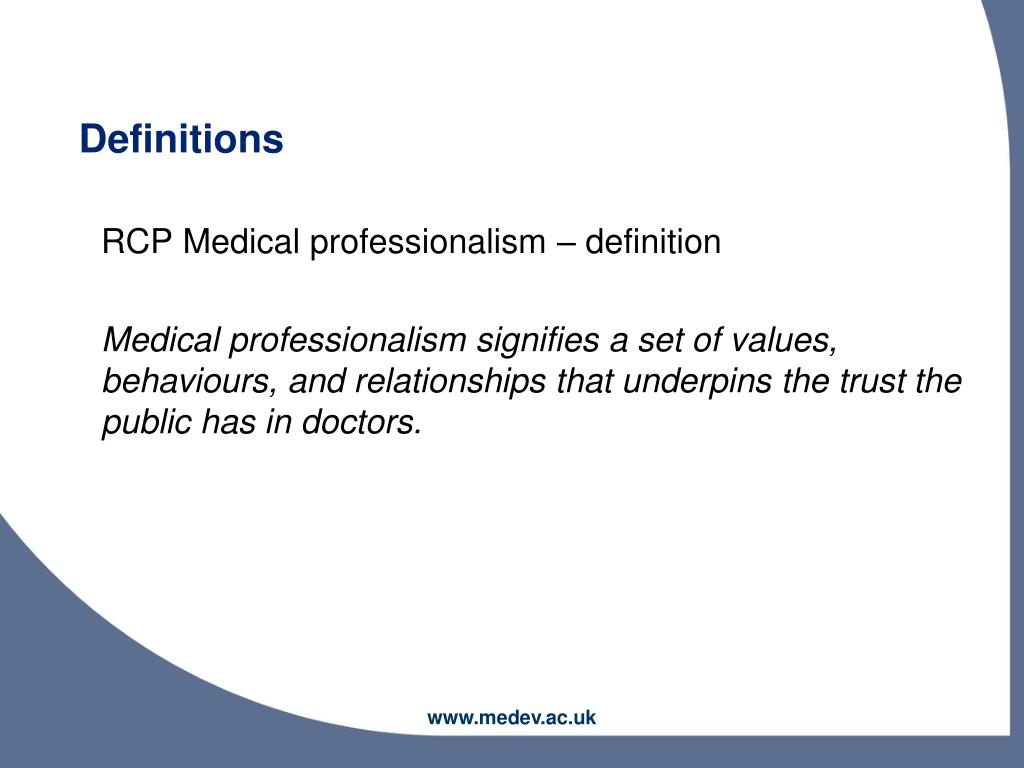 Definitions

RCP Medical professionalism – definition

Medical professionalism signifies a set of values, behaviours, and relationships that underpins the trust the public has in doctors.

www.medev.ac.uk